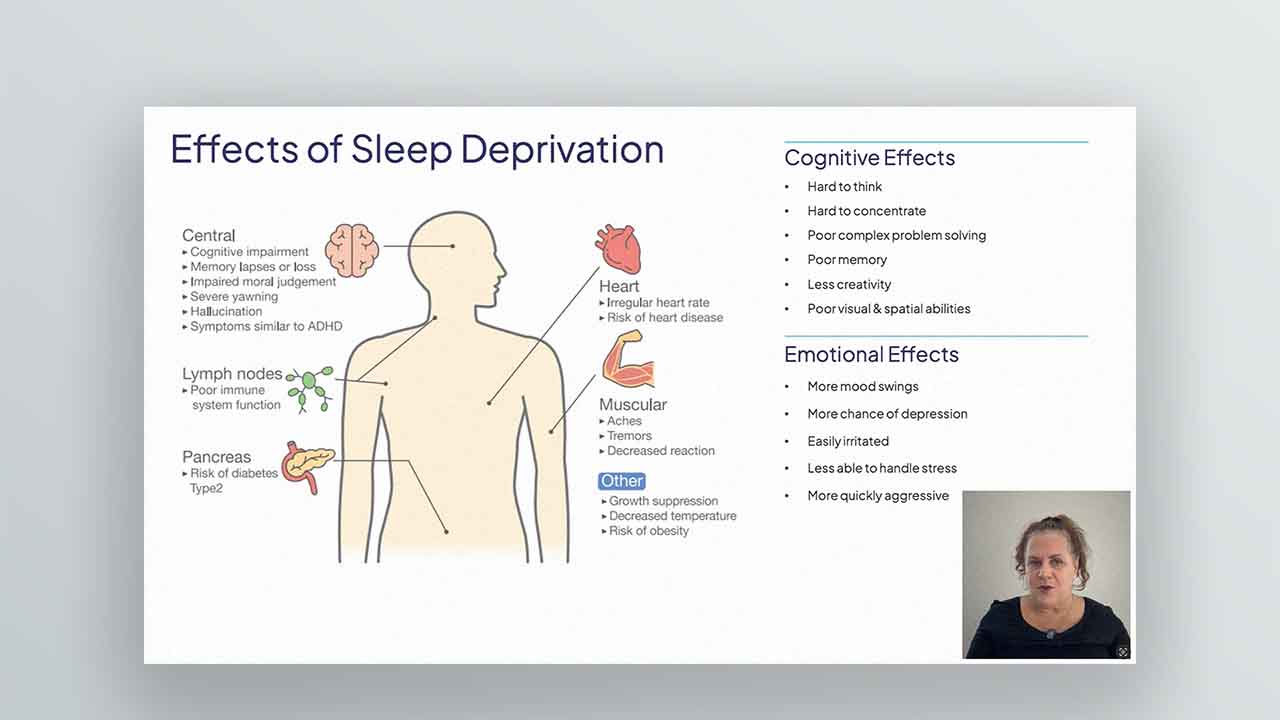 Effects of Sleep Deprivation

Central
▸ Cognitive impairment
▸ Memory lapses or loss
▸ Impaired moral judgement
▸ Severe yawning
▸ Hallucination
▸ Symptoms similar to ADHD

Lymph nodes
▸ Poor immune system function

Pancreas
▸ Risk of diabetes Type2

Heart
▸ Irregular heart rate
▸ Risk of heart disease

Muscular
▸ Aches
▸ Tremors
▸ Decreased reaction

Other
▸ Growth suppression
▸ Decreased temperature
▸ Risk of obesity

Cognitive Effects
• Hard to think
• Hard to concentrate
• Poor complex problem solving
• Poor memory
• Less creativity
• Poor visual & spatial abilities

Emotional Effects
• More mood swings
• More chance of depression
• Easily irritated
• Less able to handle stress
• More quickly aggressive